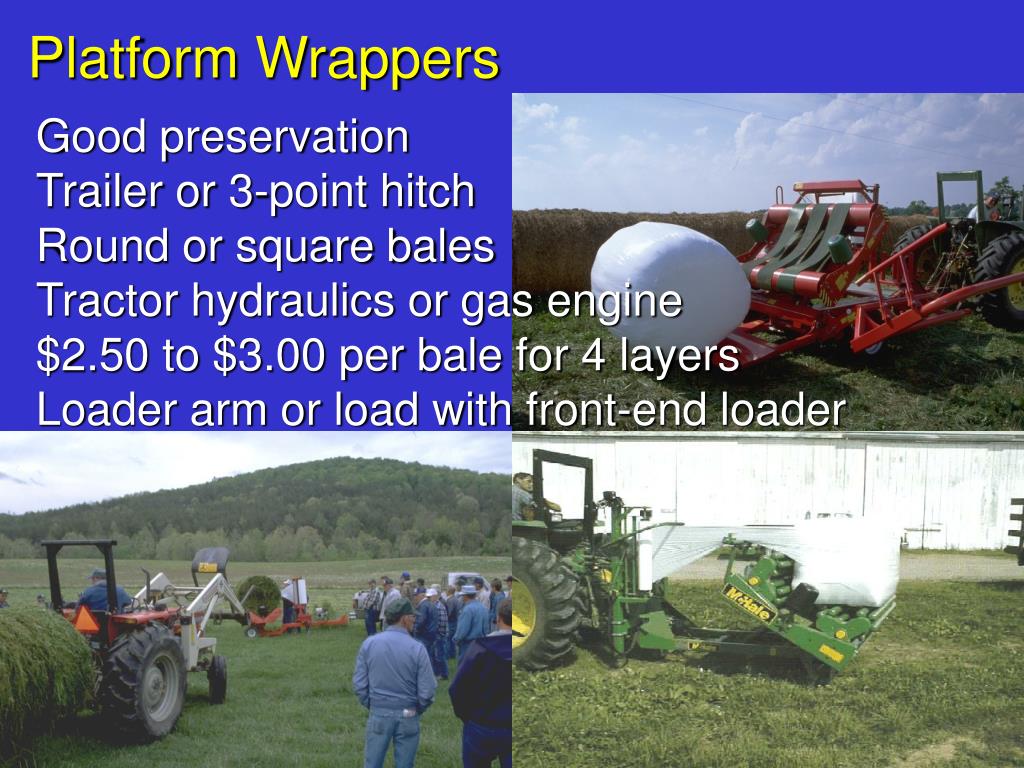 Platform Wrappers

Good preservation
Trailer or 3-point hitch
Round or square bales
Tractor hydraulics or gas engine
$2.50 to $3.00 per bale for 4 layers
Loader arm or load with front-end loader

McHale